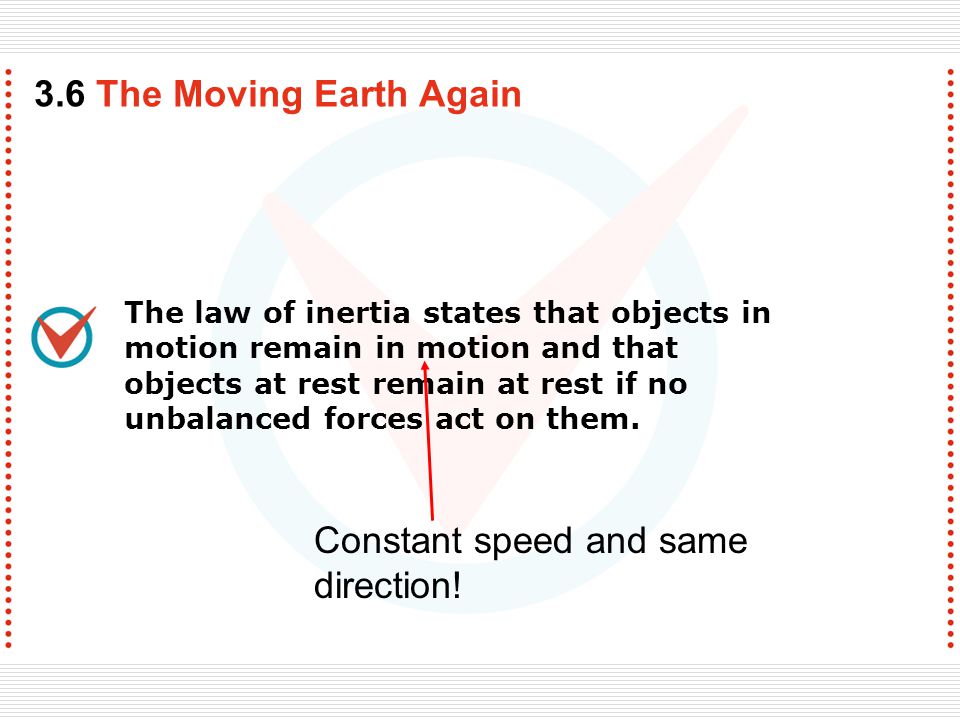 3.6 The Moving Earth Again

The law of inertia states that objects in motion remain in motion and that objects at rest remain at rest if no unbalanced forces act on them.

Constant speed and same direction!